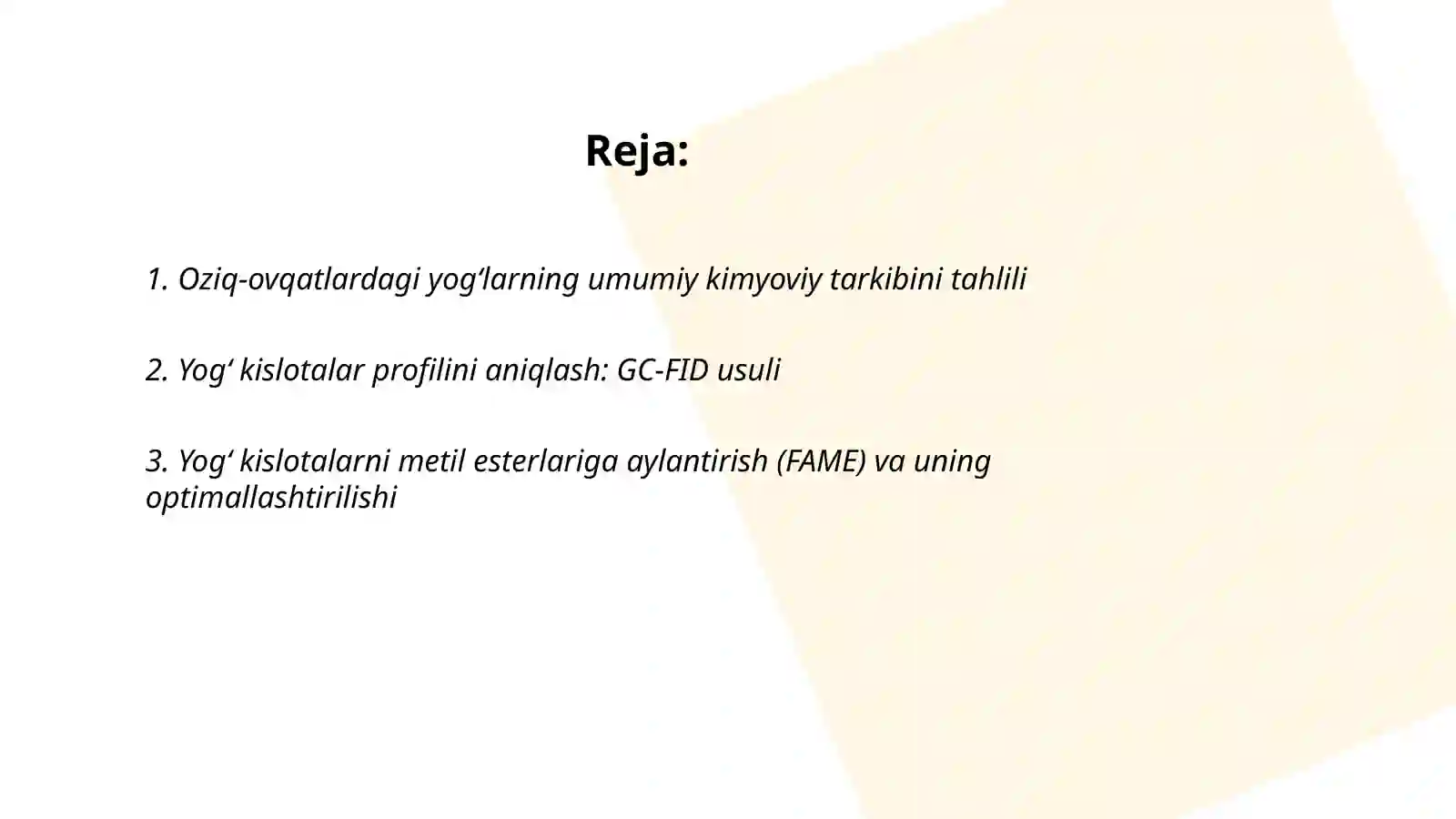 Reja:

1. Oziq-ovqatlardagi yog‘larning umumiy kimyoviy tarkibini tahlili

2. Yog‘ kislotalar profilini aniqlash: GC-FID usuli

3. Yog‘ kislotalarni metil esterlariga aylantirish (FAME) va uning optimallashtirilishi